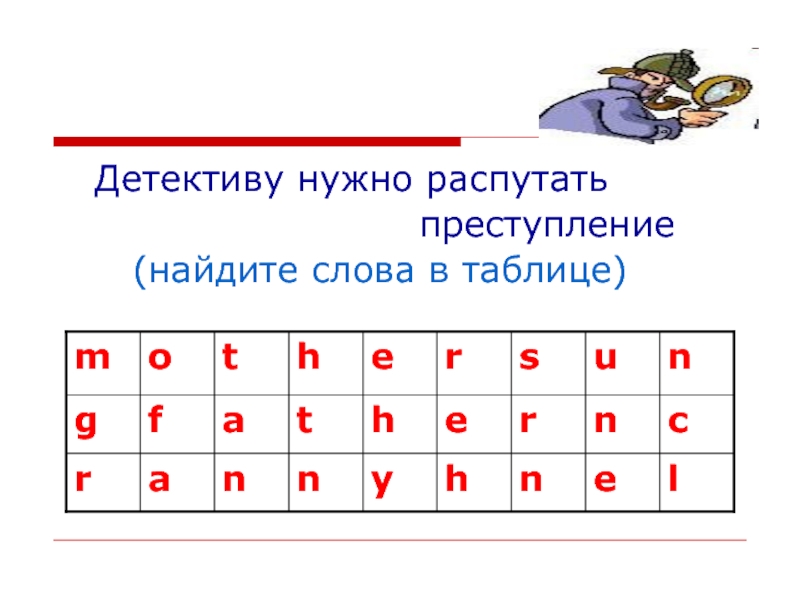 Детективу нужно распутать преступление
(найдите слова в таблице)

| m | o | t | h | e | r | s | u | n |
|---|---|---|---|---|---|---|---|---|
| g | f | a | t | h | e | r | n | c |
| r | a | n | n | y | h | n | e | l |